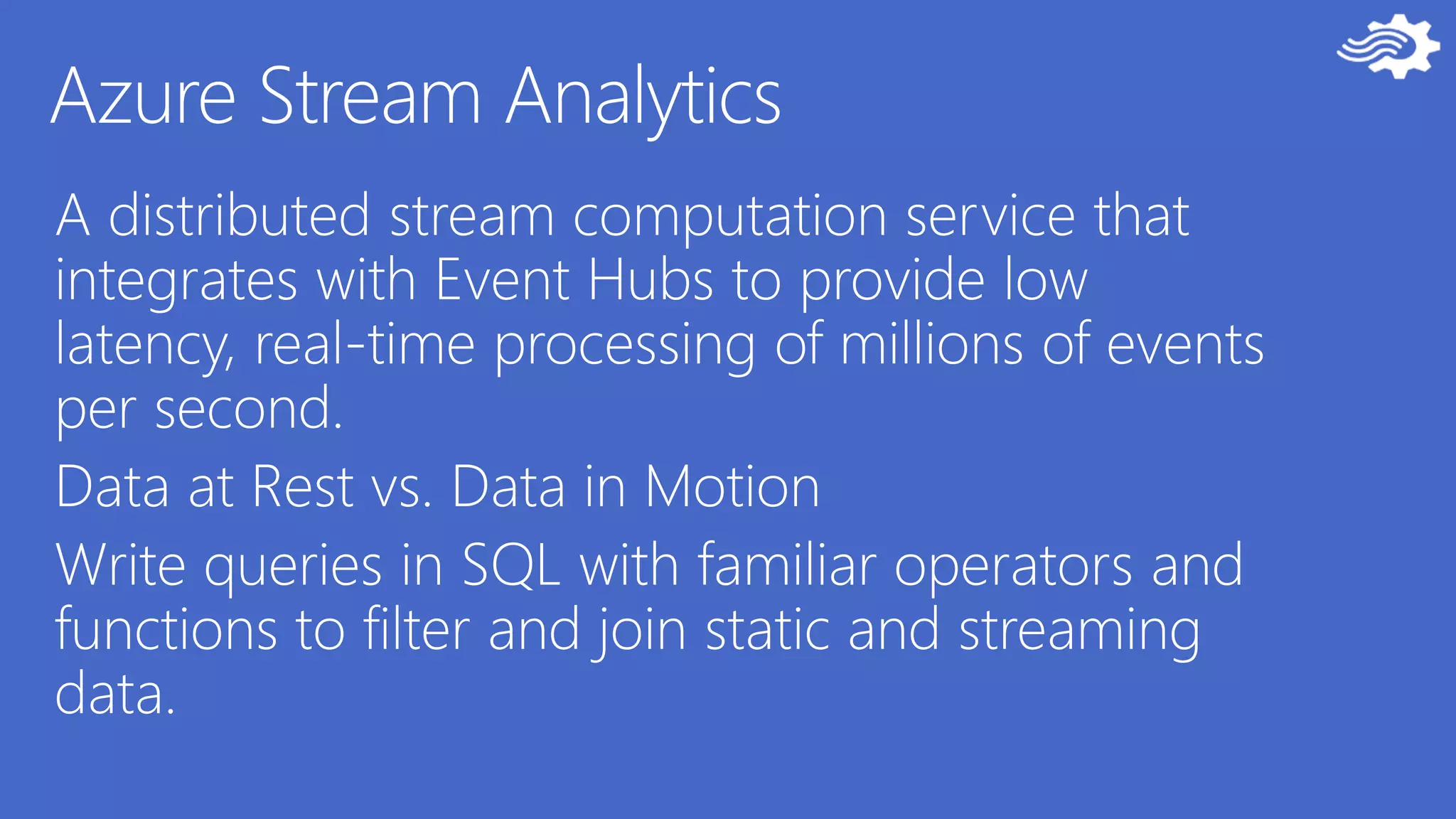 Azure Stream Analytics

A distributed stream computation service that integrates with Event Hubs to provide low latency, real-time processing of millions of events per second.

Data at Rest vs. Data in Motion

Write queries in SQL with familiar operators and functions to filter and join static and streaming data.